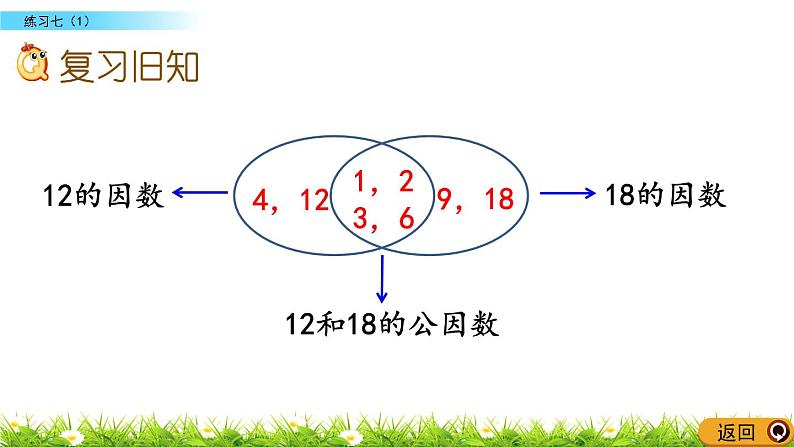 练习七（1）

复习旧知

12的因数

4，12

1，2
3，6

9，18

18的因数

12和18的公因数

返回